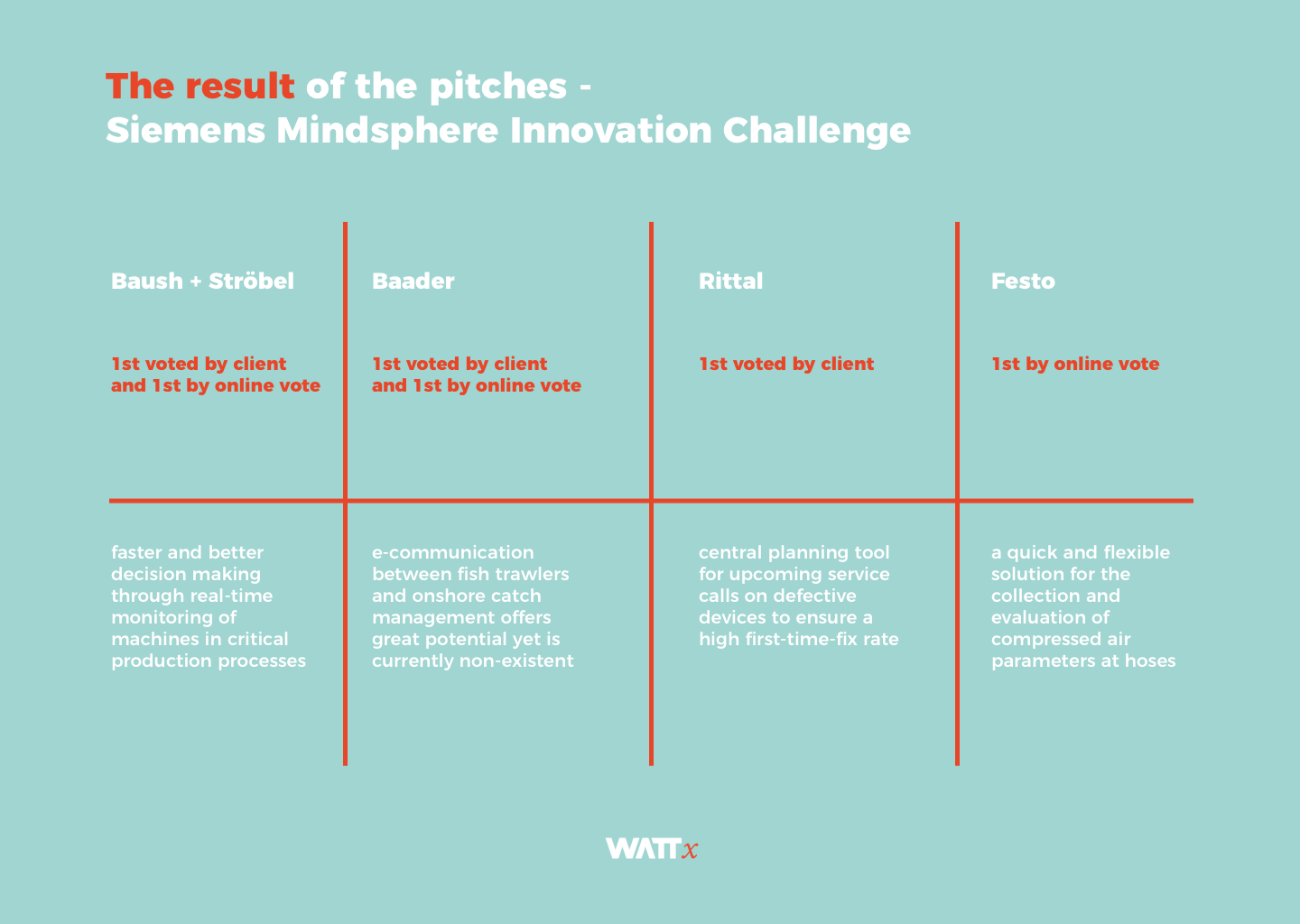 The result of the pitches -
Siemens Mindsphere Innovation Challenge

| Baush + Ströbel | Baader | Rittal | Festo |
|---|---|---|---|
| 1st voted by client and 1st by online vote | 1st voted by client and 1st by online vote | 1st voted by client | 1st by online vote |
| faster and better decision making through real-time monitoring of machines in critical production processes | e-communication between fish trawlers and onshore catch management offers great potential yet is currently non-existent | central planning tool for upcoming service calls on defective devices to ensure a high first-time-fix rate | a quick and flexible solution for the collection and evaluation of compressed air parameters at hoses |

WATTx